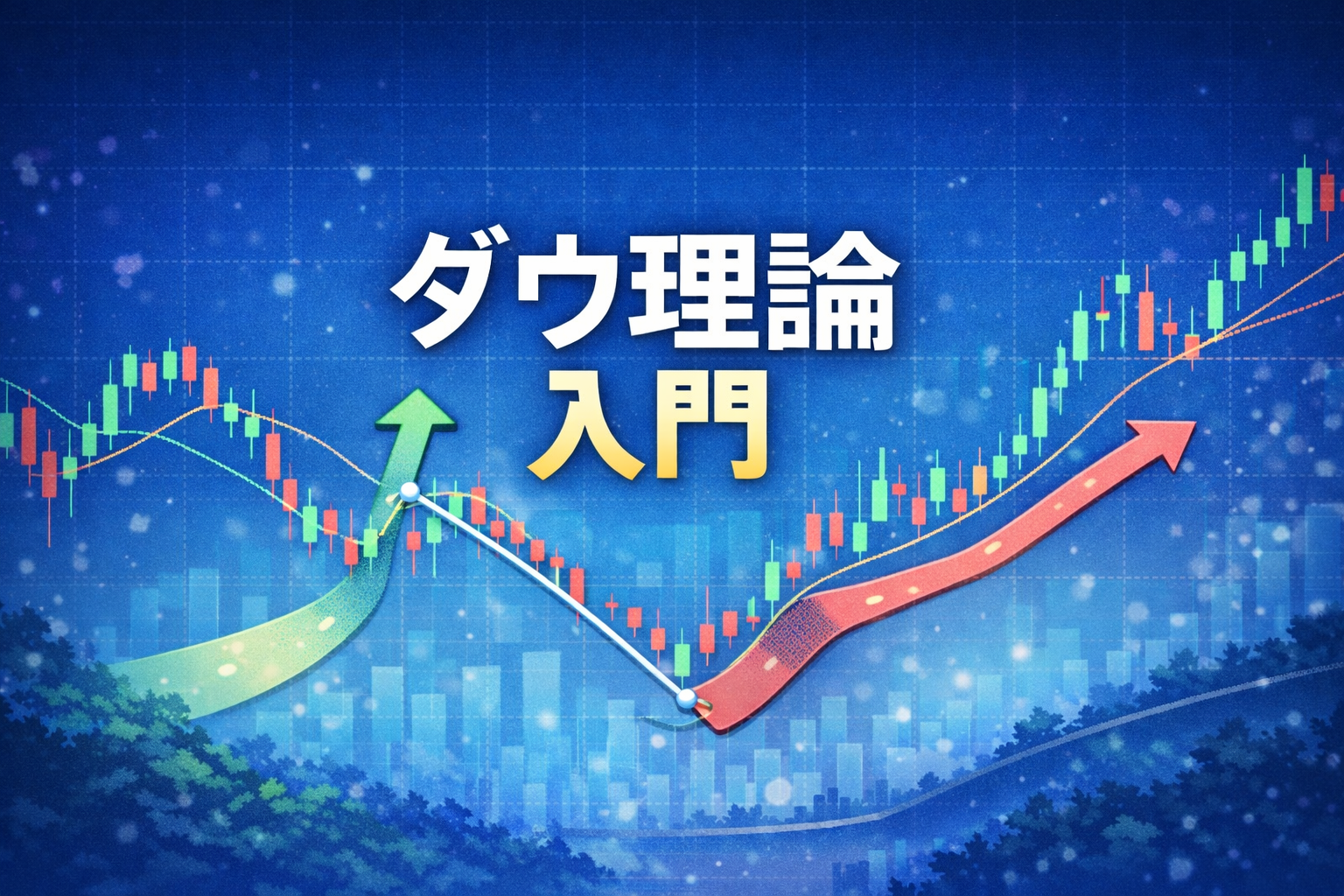 ダウ理論
入門